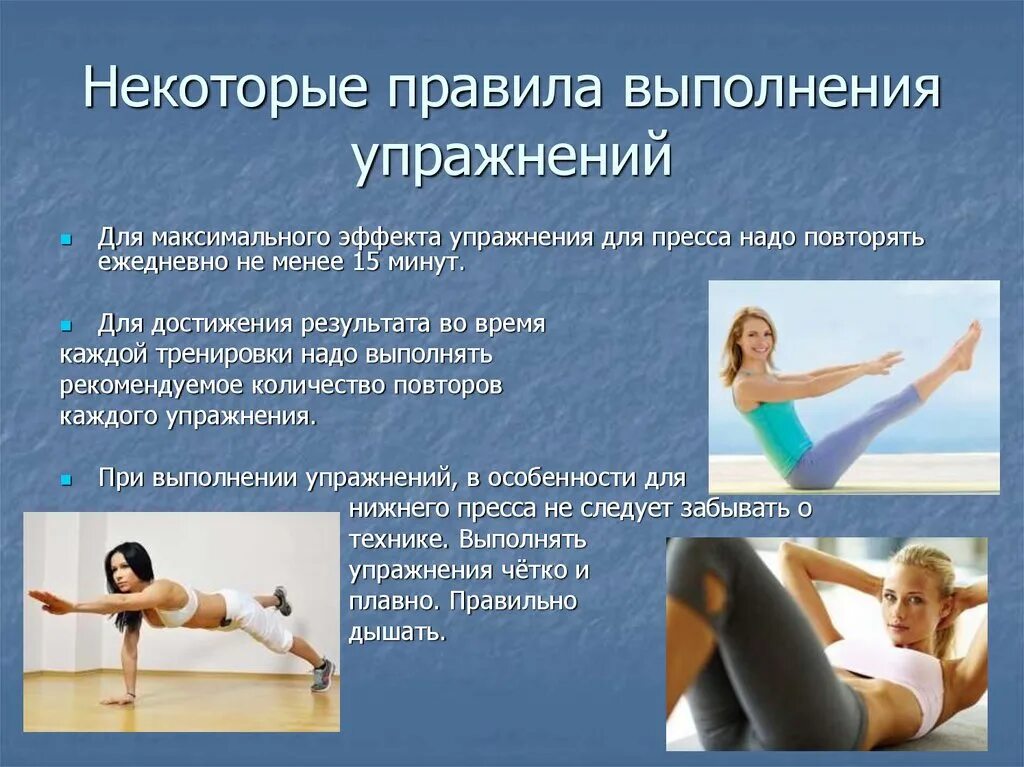 Некоторые правила выполнения упражнений

Для максимального эффекта упражнения для пресса надо повторять ежедневно не менее 15 минут.

Для достижения результата во время каждой тренировки надо выполнять рекомендуемое количество повторов каждого упражнения.

При выполнении упражнений, в особенности для нижнего пресса не следует забывать о технике. Выполнять упражнения чётко и плавно. Правильно дышать.